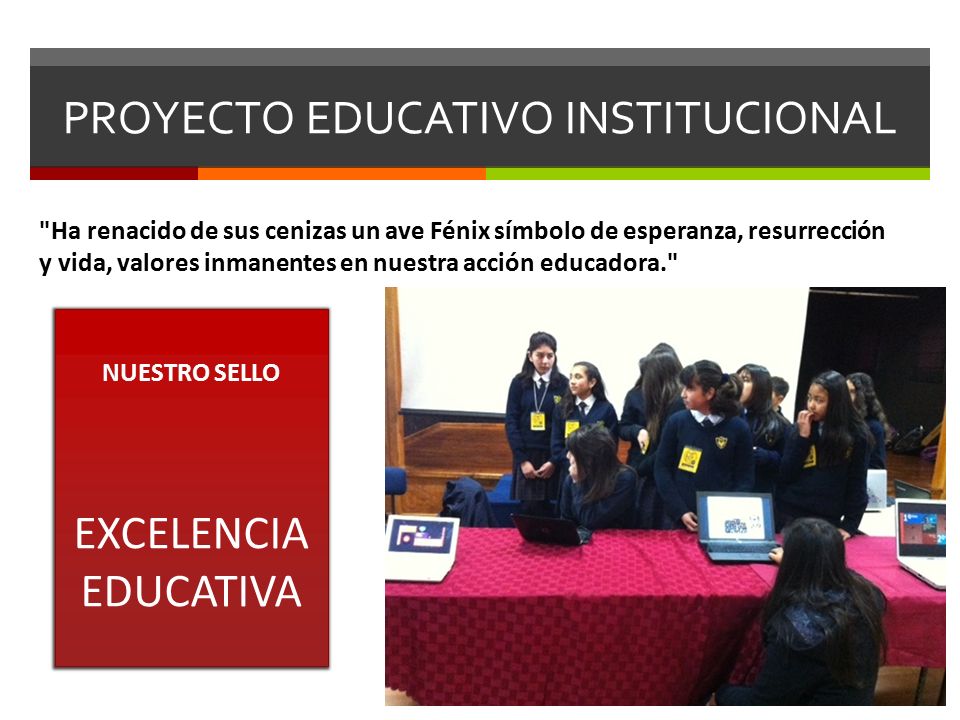 PROYECTO EDUCATIVO INSTITUCIONAL

"Ha renacido de sus cenizas un ave Fénix símbolo de esperanza, resurrección y vida, valores inmanentes en nuestra acción educadora."

NUESTRO SELLO

EXCELENCIA EDUCATIVA